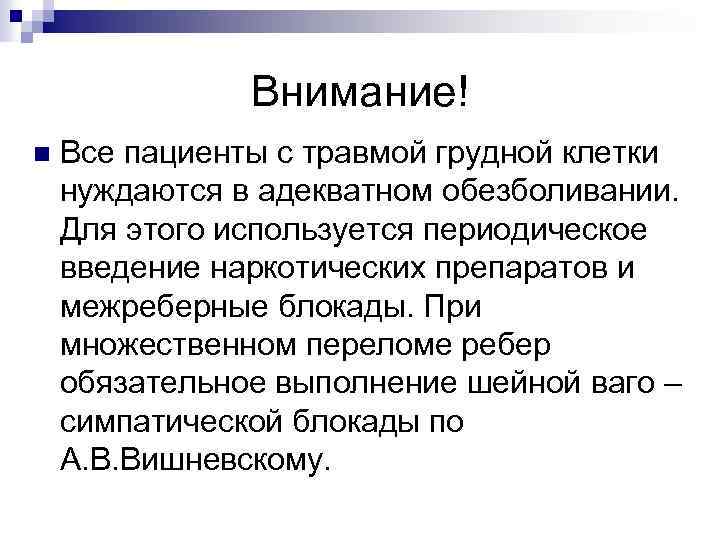 Внимание!

Все пациенты с травмой грудной клетки нуждаются в адекватном обезболивании. Для этого используется периодическое введение наркотических препаратов и межреберные блокады. При множественном переломе ребер обязательное выполнение шейной ваго – симпатической блокады по А.В.Вишневскому.